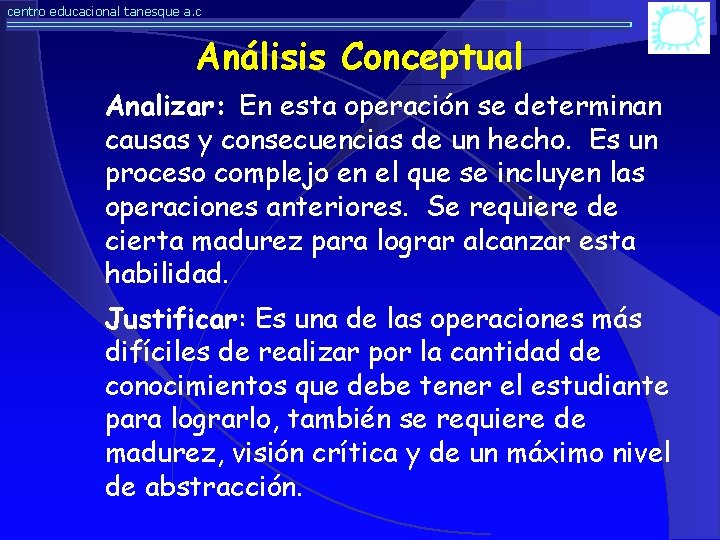 centro educacional tanesque a.c

Análisis Conceptual

Analizar: En esta operación se determinan causas y consecuencias de un hecho. Es un proceso complejo en el que se incluyen las operaciones anteriores. Se requiere de cierta madurez para lograr alcanzar esta habilidad.

Justificar: Es una de las operaciones más difíciles de realizar por la cantidad de conocimientos que debe tener el estudiante para lograrlo, también se requiere de madurez, visión crítica y de un máximo nivel de abstracción.